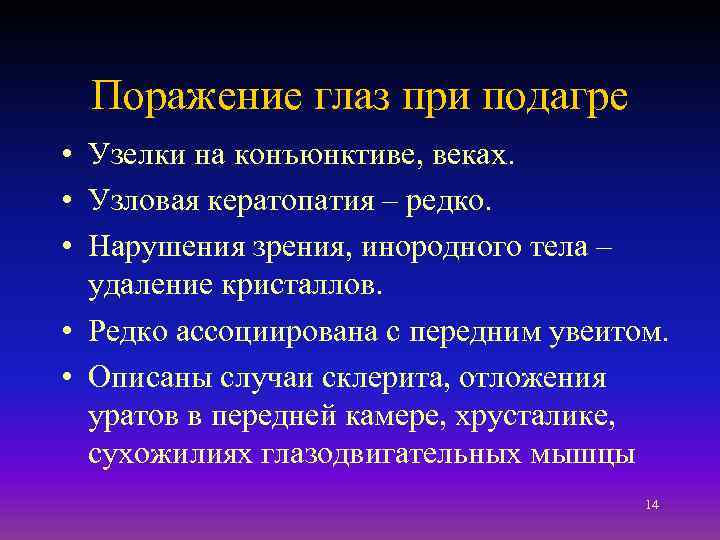 Поражение глаз при подагре

• Узелки на конъюнктиве, веках.
• Узловая кератопатия – редко.
• Нарушения зрения, инородного тела – удаление кристаллов.
• Редко ассоциирована с передним увеитом.
• Описаны случаи склерита, отложения уратов в передней камере, хрусталике, сухожилиях глазодвигательных мышцы

14